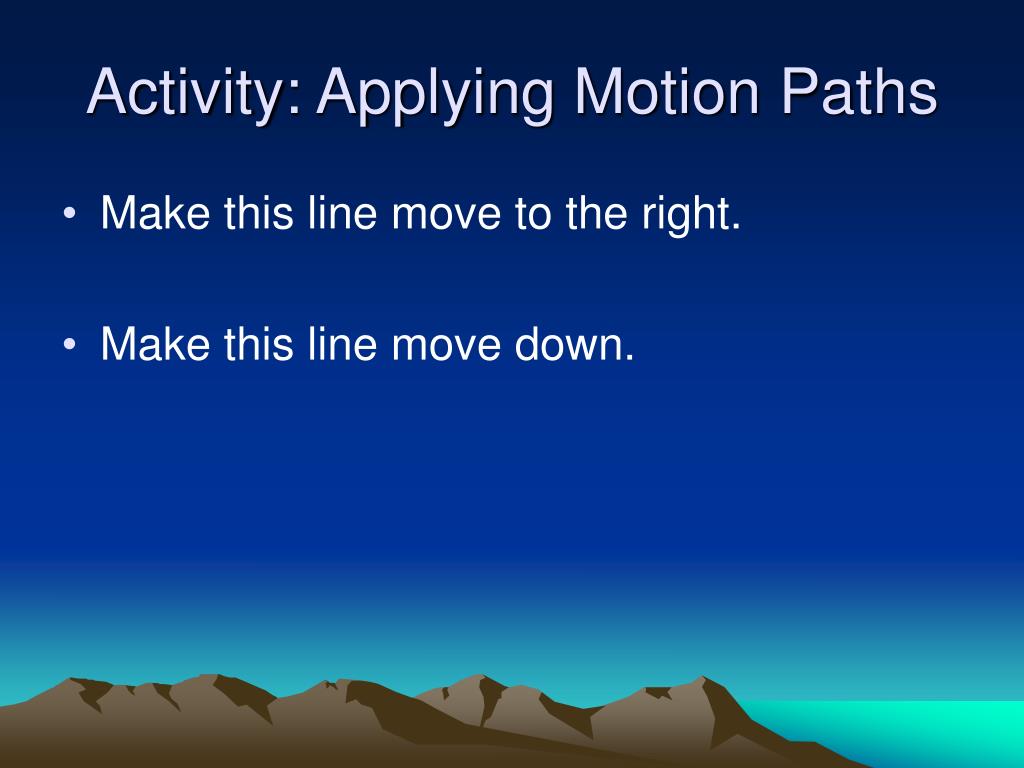 Activity: Applying Motion Paths

• Make this line move to the right.

• Make this line move down.